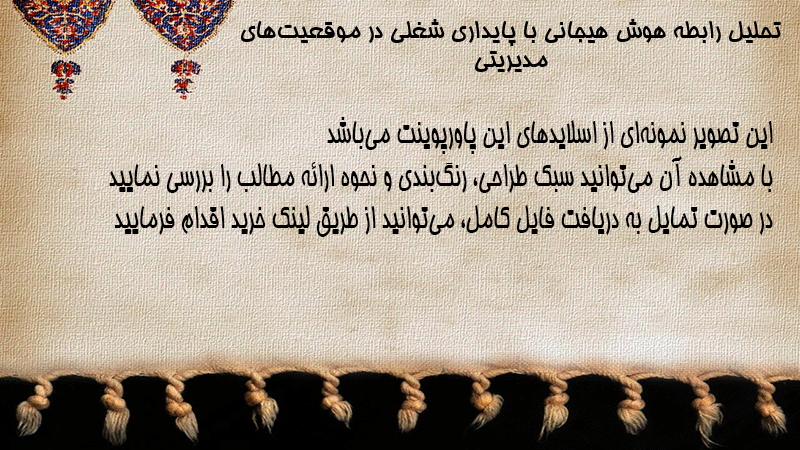 تحلیل رابطه هوش هیجانی با پایداری شغلی در موقعیت‌های مدیریتی

این تصویر نمونه‌ای از اسلایدهای این پاورپوینت می‌باشد
با مشاهده آن می‌توانید سبک طراحی، رنگ‌بندی و نحوه ارائه مطالب را بررسی نمایید
در صورت تمایل به دریافت فایل کامل، می‌توانید از طریق لینک خرید اقدام فرمایید